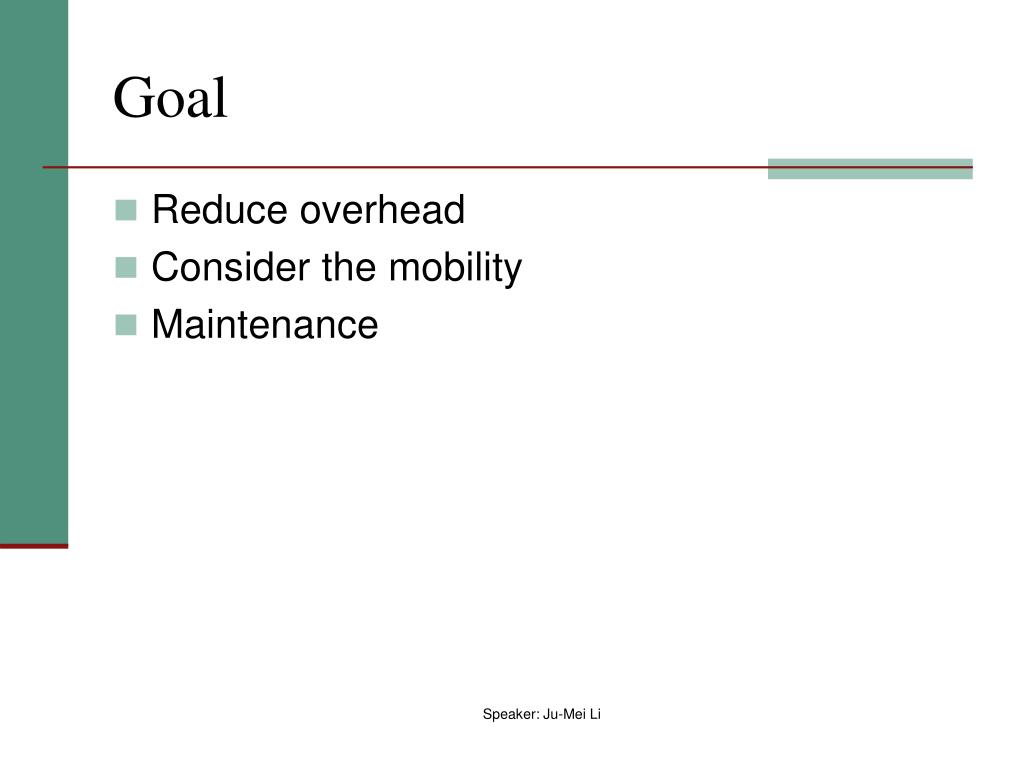 Goal

- Reduce overhead
- Consider the mobility
- Maintenance

Speaker: Ju-Mei Li